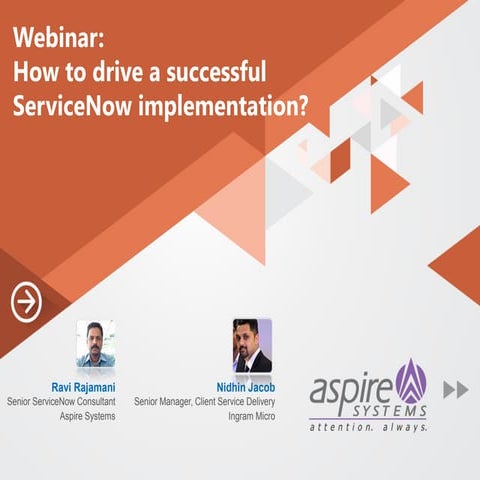 Webinar:
How to drive a successful ServiceNow implementation?

Ravi Rajamani
Senior ServiceNow Consultant
Aspire Systems

Nidhin Jacob
Senior Manager, Client Service Delivery
Ingram Micro

aspire SYSTEMS
attention. always.